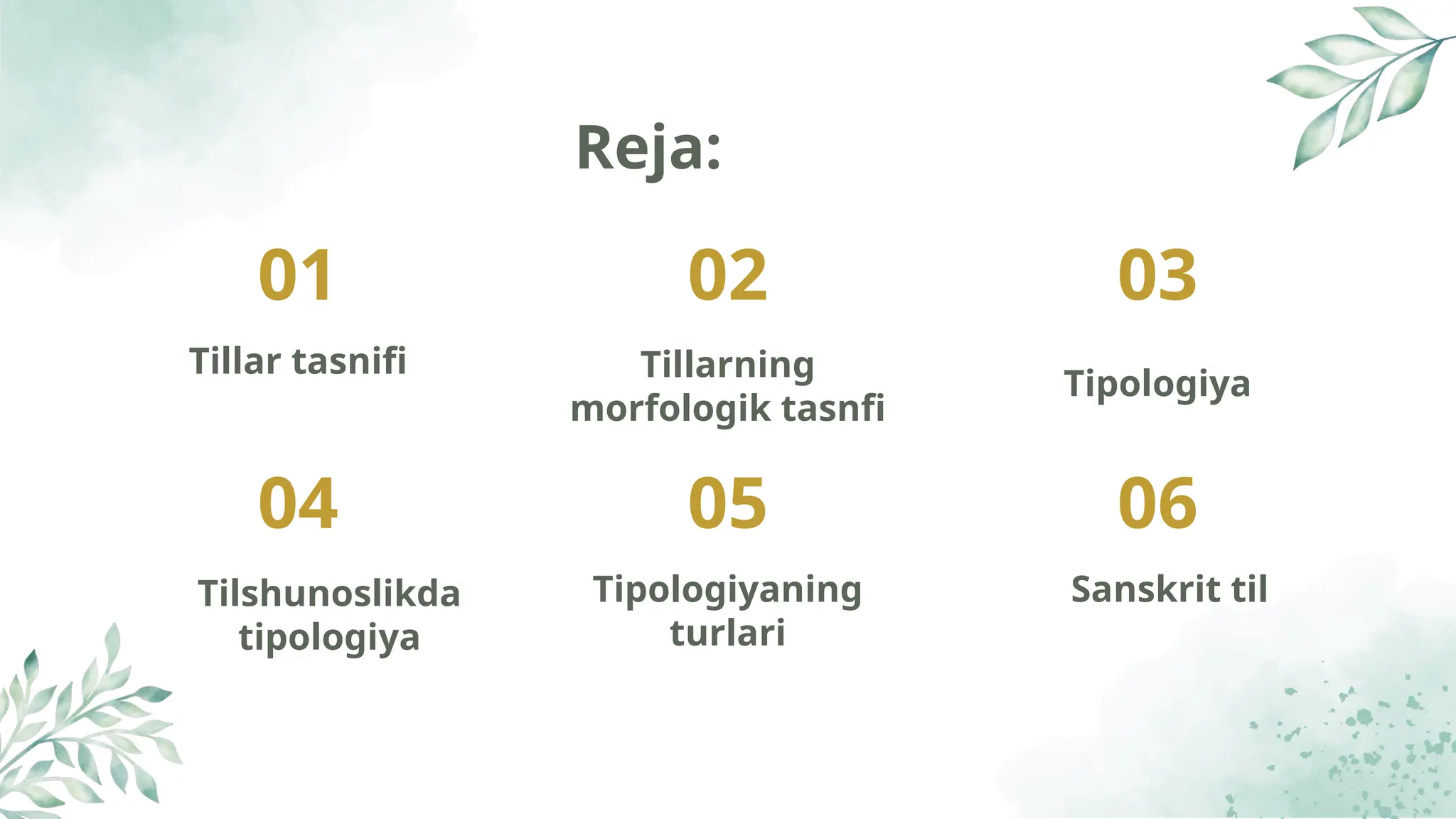 Reja:

01

Tillar tasnifi

02

Tillarning morfologik tasnfi

03

Tipologiya

04

Tilshunoslikda tipologiya

05

Tipologiyaning turlari

06

Sanskrit til